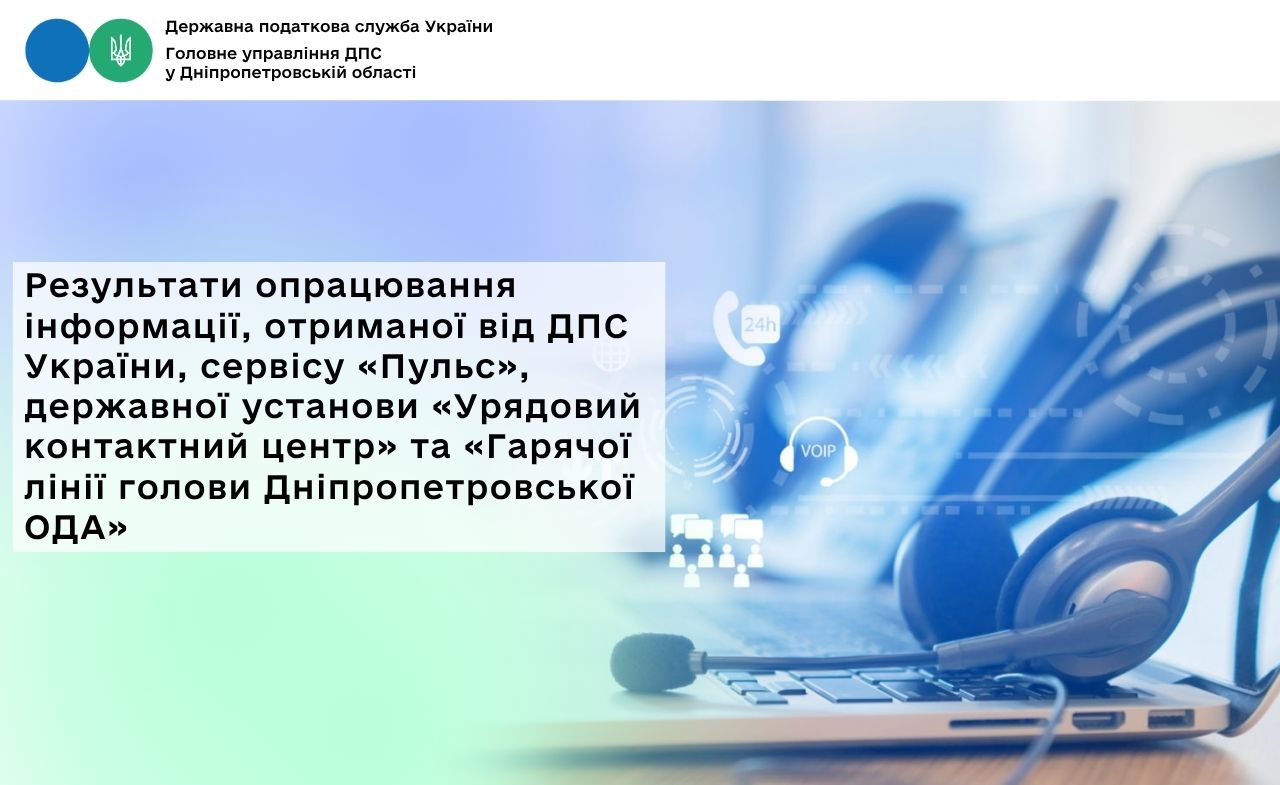 Державна податкова служба України
Головне управління ДПС
у Дніпропетровській області

Результати опрацювання інформації, отриманої від ДПС України, сервісу «Пульс», державної установи «Урядовий контактний центр» та «Гарячої лінії голови Дніпропетровської ОДА»

24h

VOIP